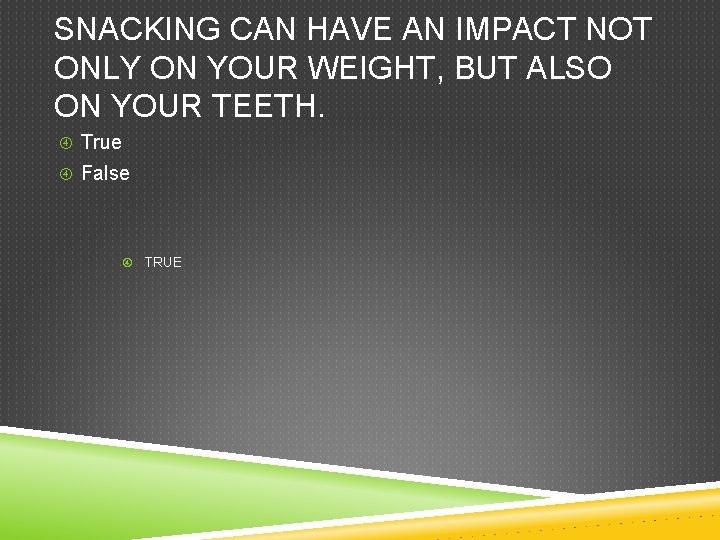 SNACKING CAN HAVE AN IMPACT NOT ONLY ON YOUR WEIGHT, BUT ALSO ON YOUR TEETH.

True

False

TRUE